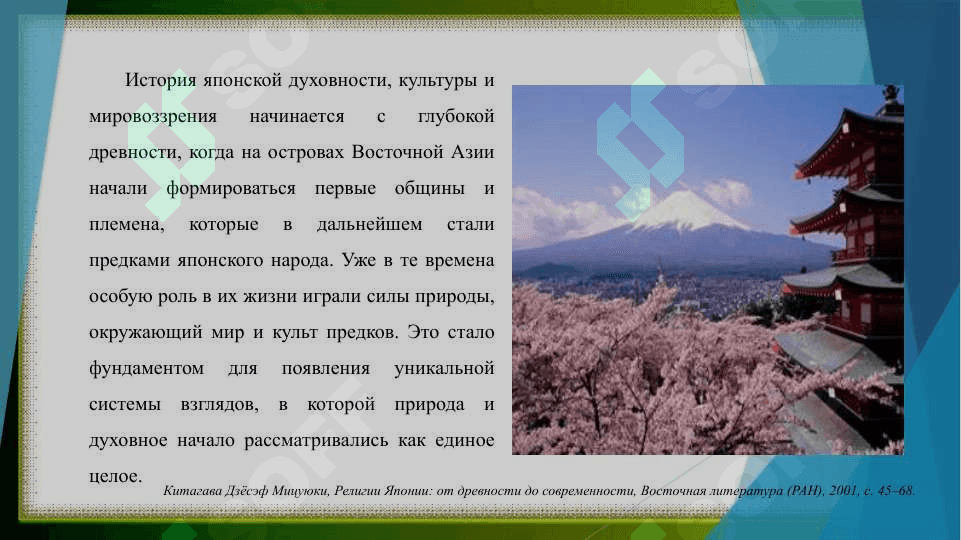 История японской духовности, культуры и мировоззрения начинается с глубокой древности, когда на островах Восточной Азии начали формироваться первые общины и племена, которые в дальнейшем стали предками японского народа. Уже в те времена особую роль в их жизни играли силы природы, окружающий мир и культ предков. Это стало фундаментом для появления уникальной системы взглядов, в которой природа и духовное начало рассматривались как единое целое.

Китагава Дзёсэф Мицуюки, Религии Японии: от древности до современности, Восточная литература (РАН), 2001, с. 45–68.